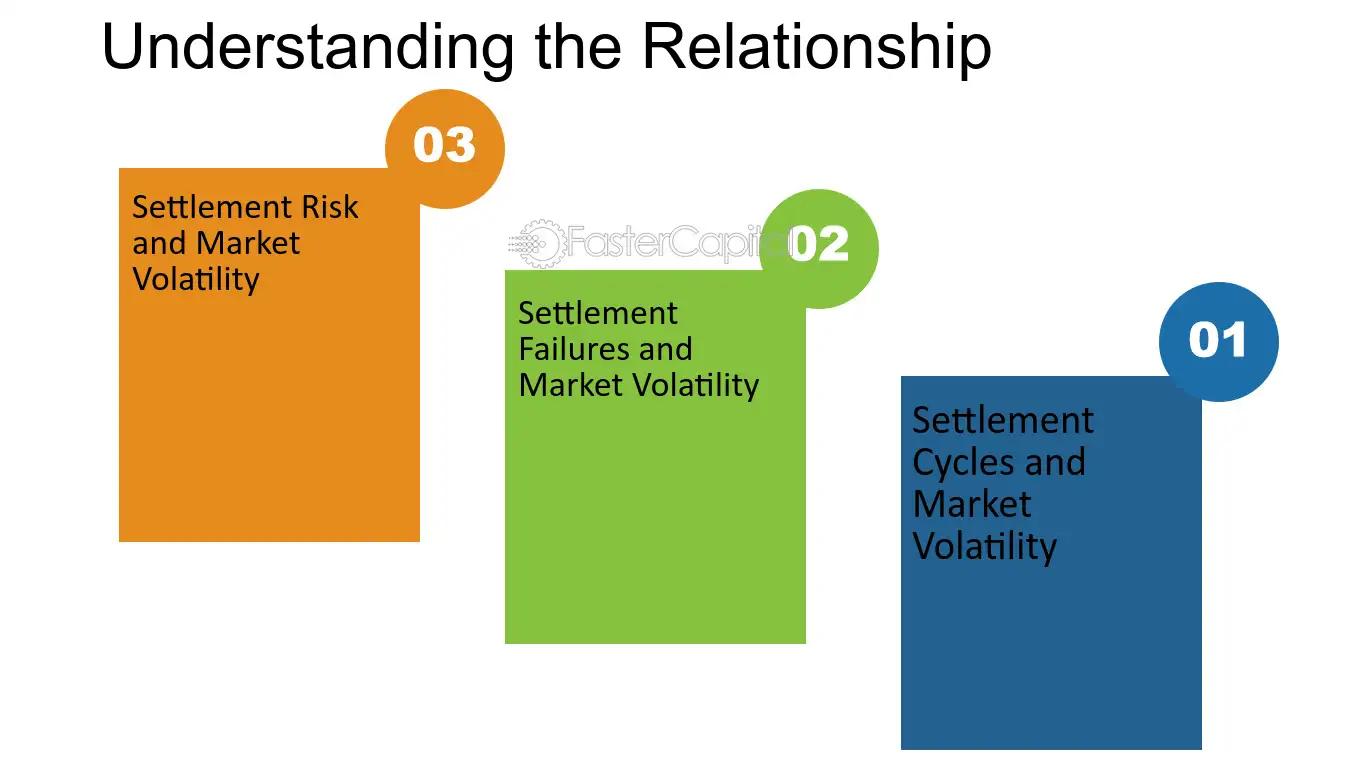 Understanding the Relationship

03

Settlement Risk and Market Volatility

02

Settlement Failures and Market Volatility

01

Settlement Cycles and Market Volatility

FasterCapital